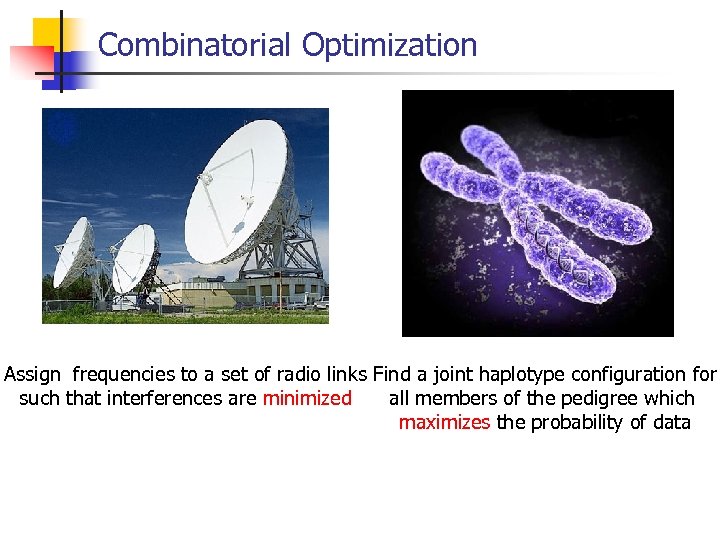 Combinatorial Optimization

Assign frequencies to a set of radio links such that interferences are minimized

Find a joint haplotype configuration for all members of the pedigree which maximizes the probability of data